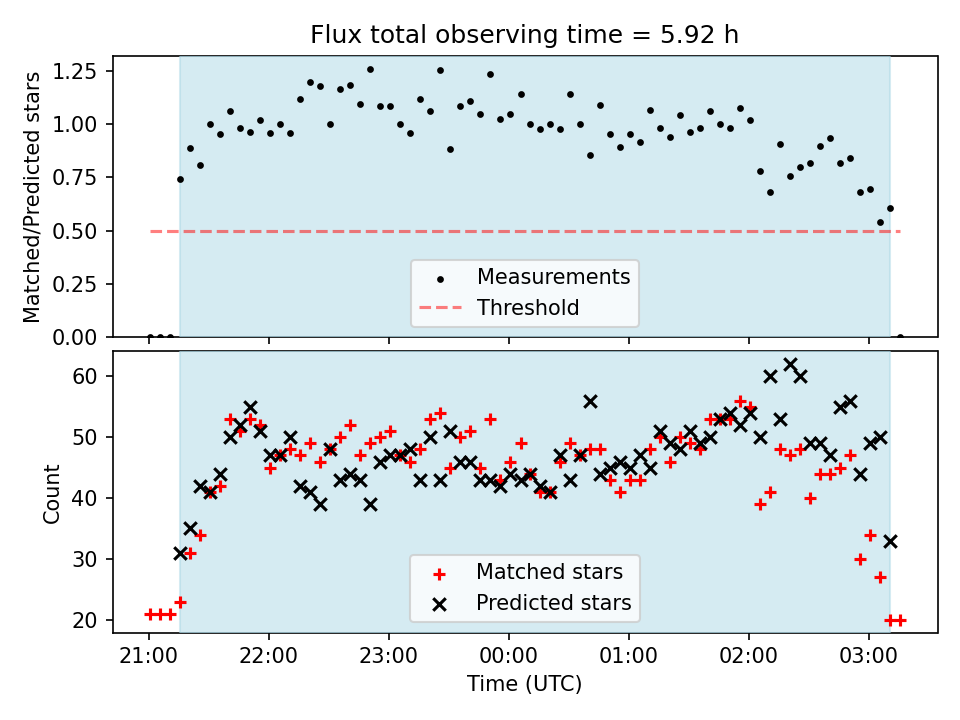 Flux total observing time = 5.92 h

Matched/Predicted stars

1.25
1.00
0.75
0.50
0.25
0.00

Measurements
Threshold

Count

60
50
40
30
20

Matched stars
Predicted stars

21:00
22:00
23:00
00:00
01:00
02:00
03:00

Time (UTC)